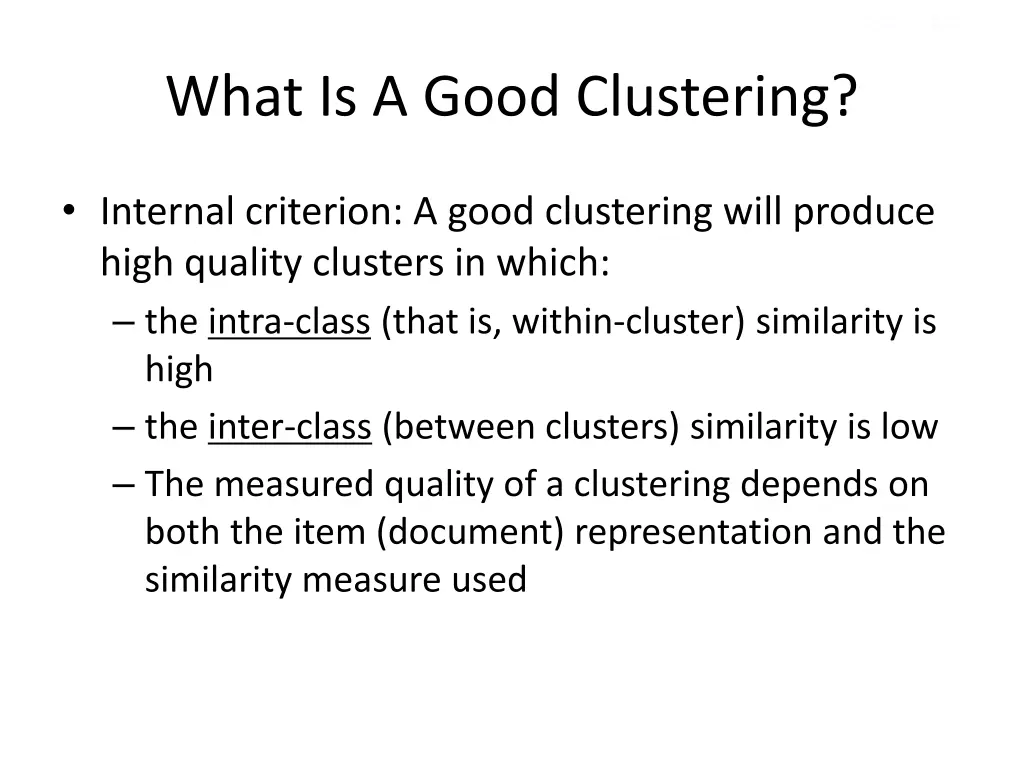 What Is A Good Clustering?

• Internal criterion: A good clustering will produce high quality clusters in which:
– the intra-class (that is, within-cluster) similarity is high
– the inter-class (between clusters) similarity is low
– The measured quality of a clustering depends on both the item (document) representation and the similarity measure used